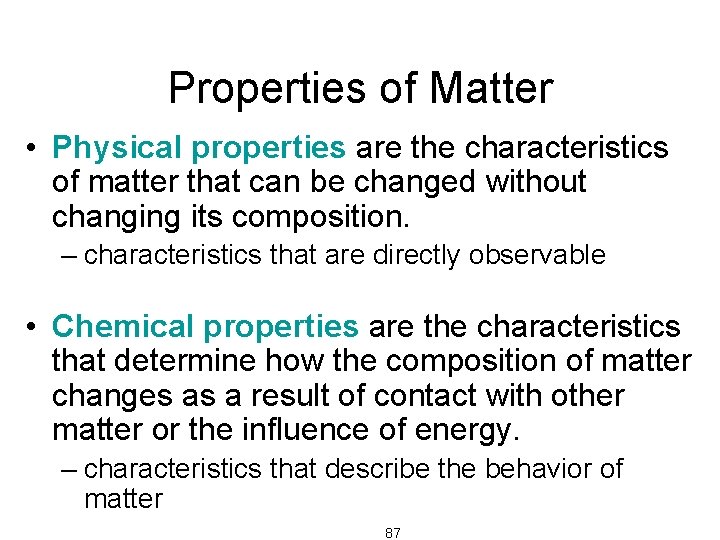 Properties of Matter

• Physical properties are the characteristics of matter that can be changed without changing its composition.

– characteristics that are directly observable

• Chemical properties are the characteristics that determine how the composition of matter changes as a result of contact with other matter or the influence of energy.

– characteristics that describe the behavior of matter

87